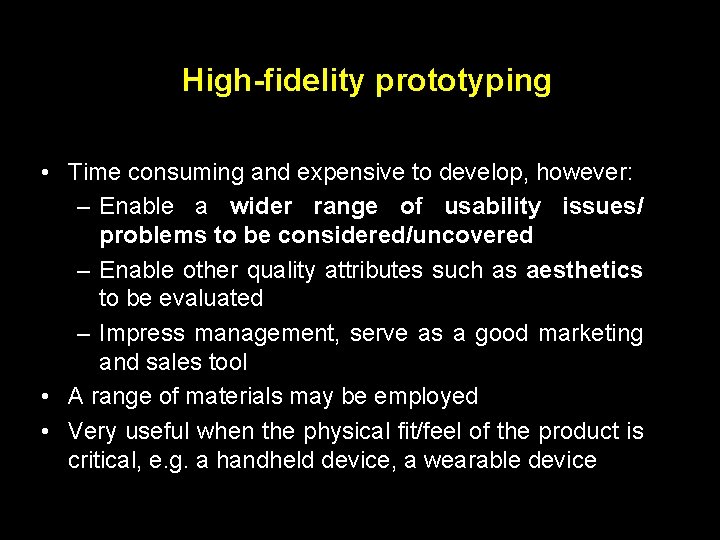 High-fidelity prototyping

• Time consuming and expensive to develop, however:
– Enable a wider range of usability issues/ problems to be considered/uncovered
– Enable other quality attributes such as aesthetics to be evaluated
– Impress management, serve as a good marketing and sales tool
• A range of materials may be employed
• Very useful when the physical fit/feel of the product is critical, e.g. a handheld device, a wearable device